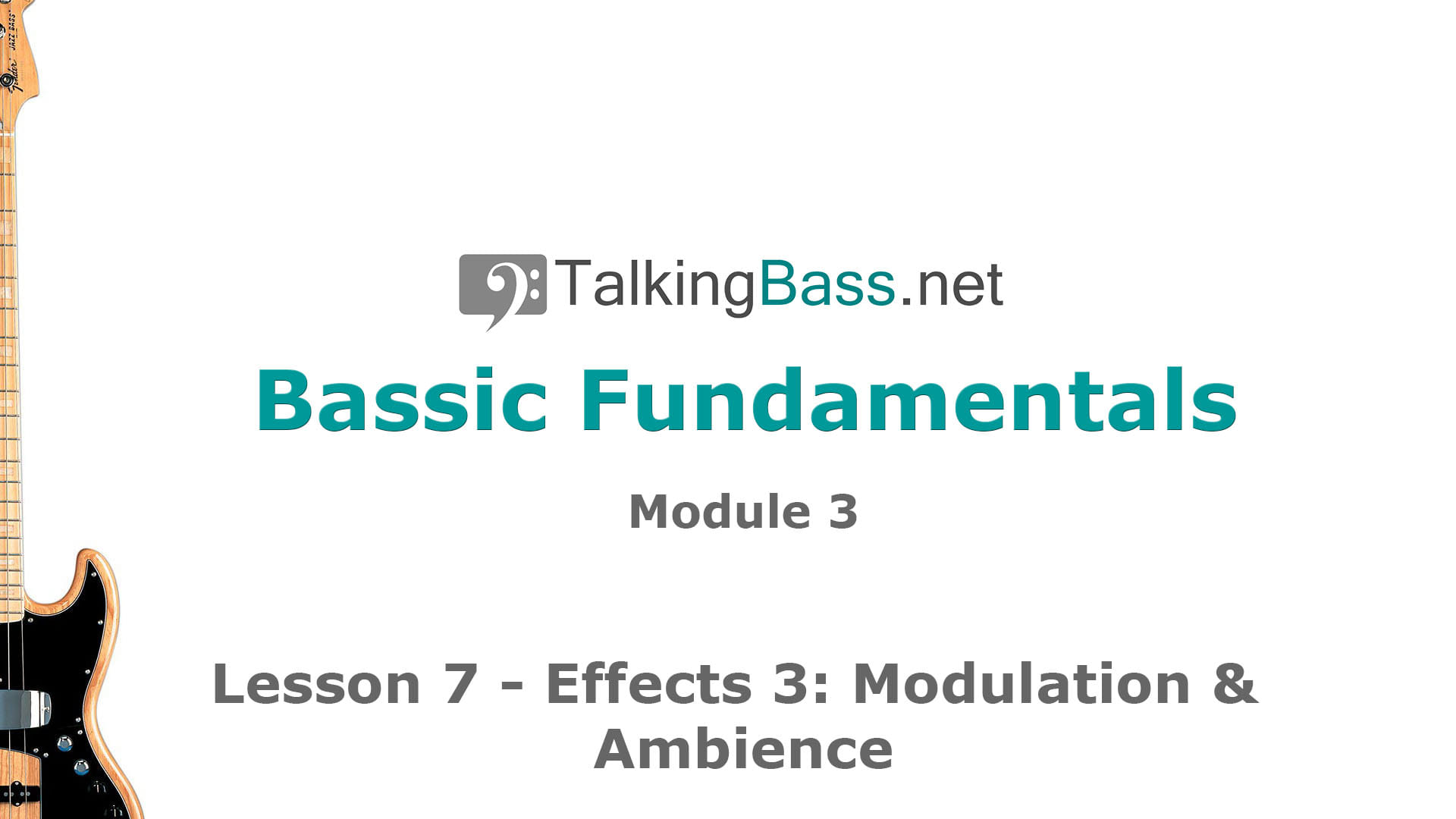 Fender JAZZ BASS

TalkingBass.net

Bassic Fundamentals

Module 3

Lesson 7 - Effects 3: Modulation & Ambience